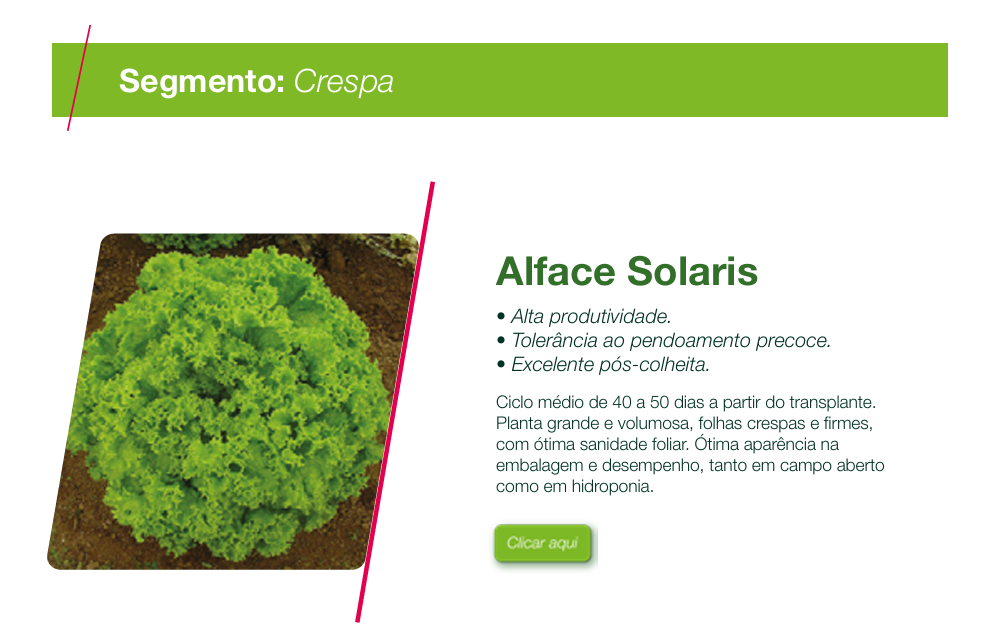 Segmento: Crespa

Alface Solaris

• Alta produtividade.
• Tolerância ao pendoamento precoce.
• Excelente pós-colheita.

Ciclo médio de 40 a 50 dias a partir do transplante. Planta grande e volumosa, folhas crespas e firmes, com ótima sanidade foliar. Ótima aparência na embalagem e desempenho, tanto em campo aberto como em hidroponia.

Clicar aqui